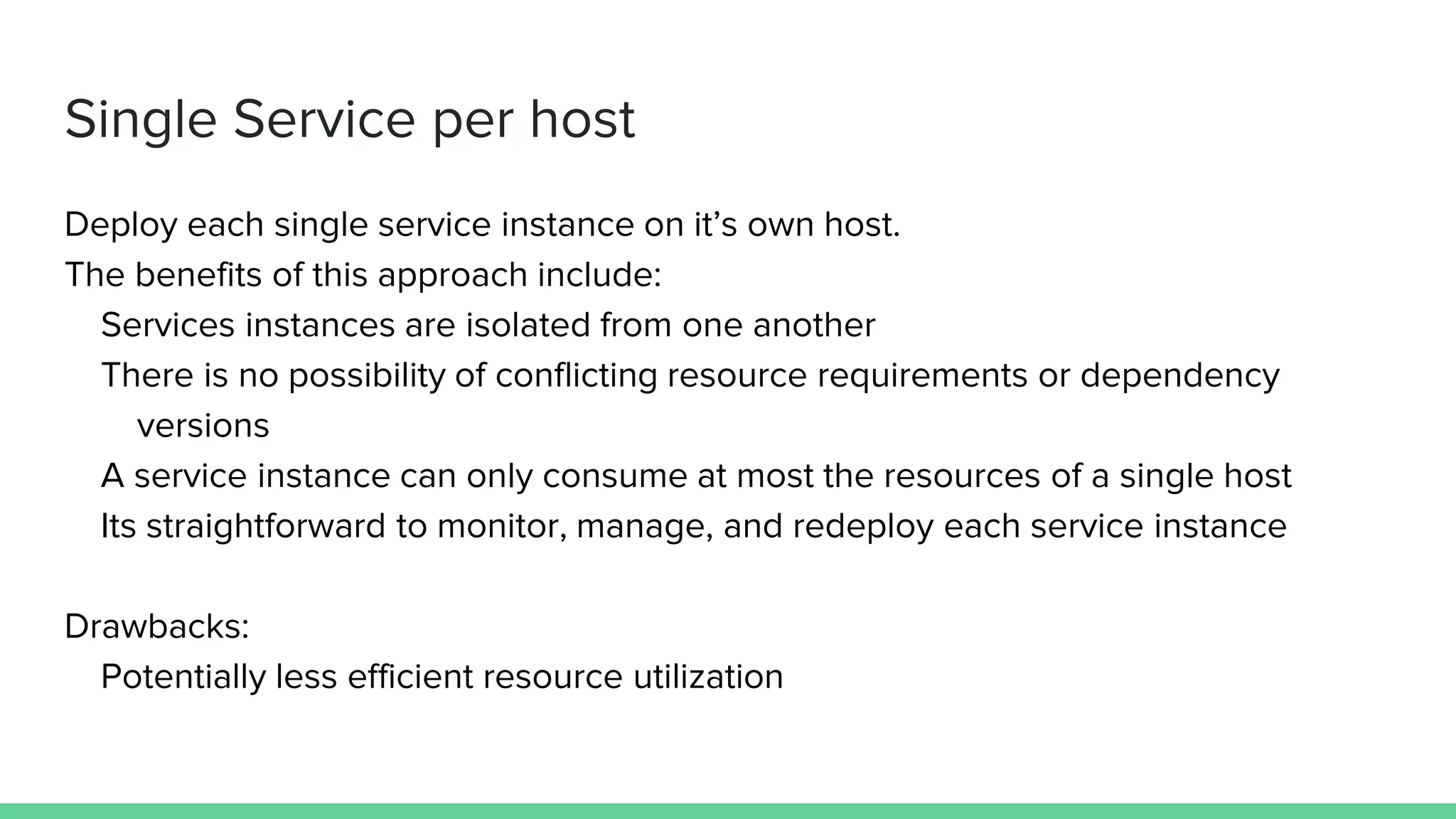 Single Service per host

Deploy each single service instance on it’s own host.
The benefits of this approach include:
Services instances are isolated from one another
There is no possibility of conflicting resource requirements or dependency versions
A service instance can only consume at most the resources of a single host
Its straightforward to monitor, manage, and redeploy each service instance

Drawbacks:
Potentially less efficient resource utilization